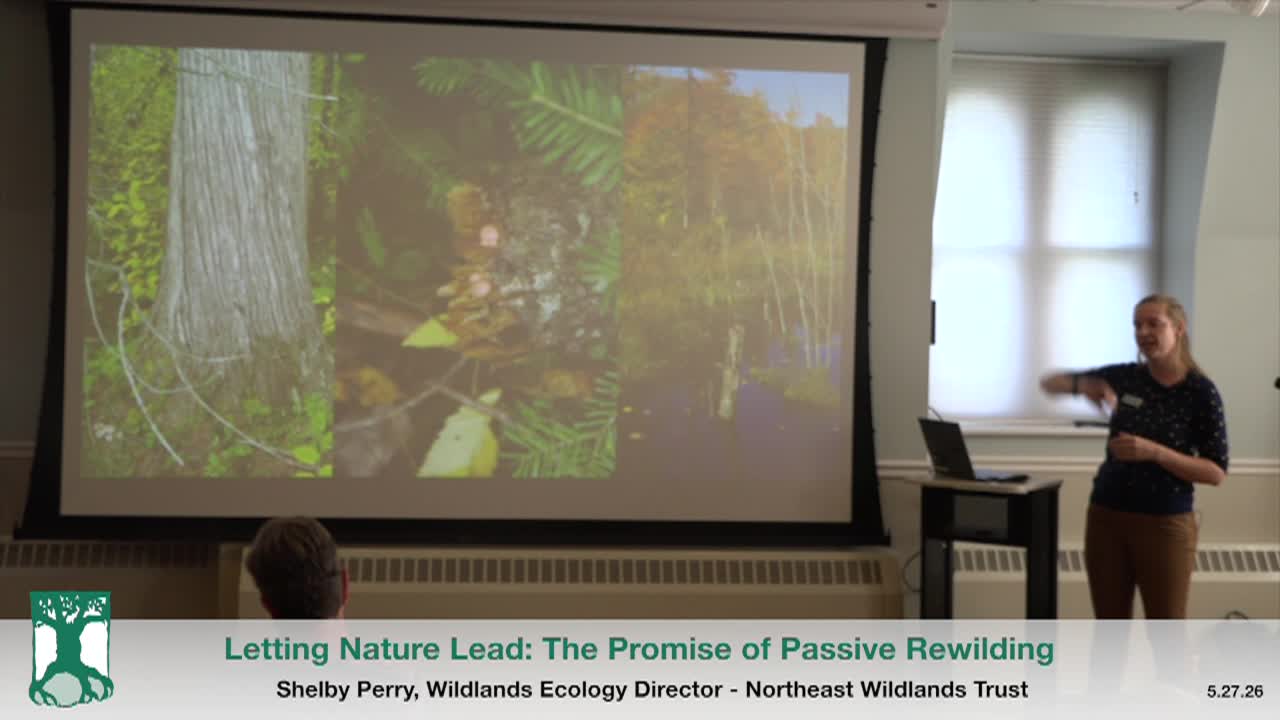 Letting Nature Lead: The Promise of Passive Rewilding
Shelby Perry, Wildlands Ecology Director - Northeast Wildlands Trust
5.27.26